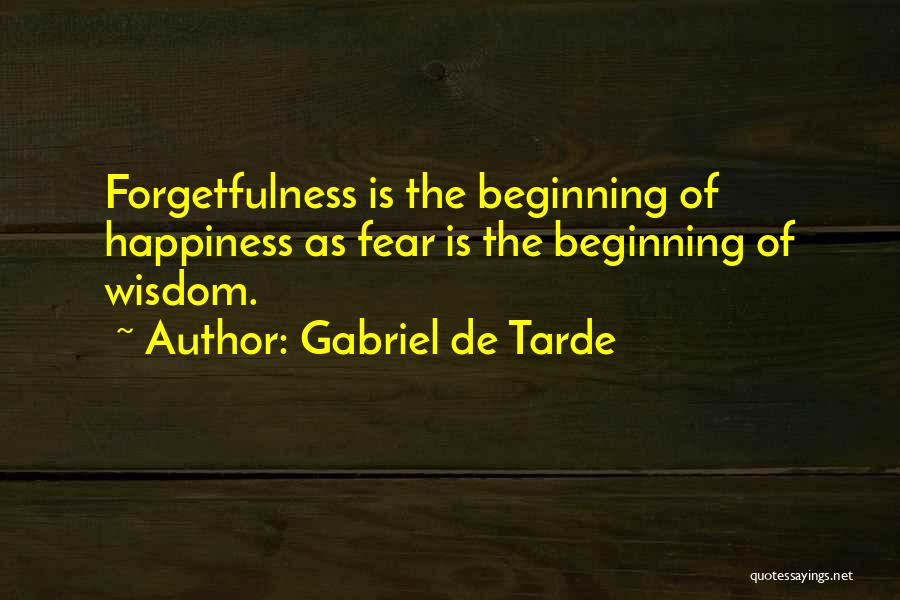 Forgetfulness is the beginning of happiness as fear is the beginning of wisdom.

~ Author: Gabriel de Tarde

quotessayings.net